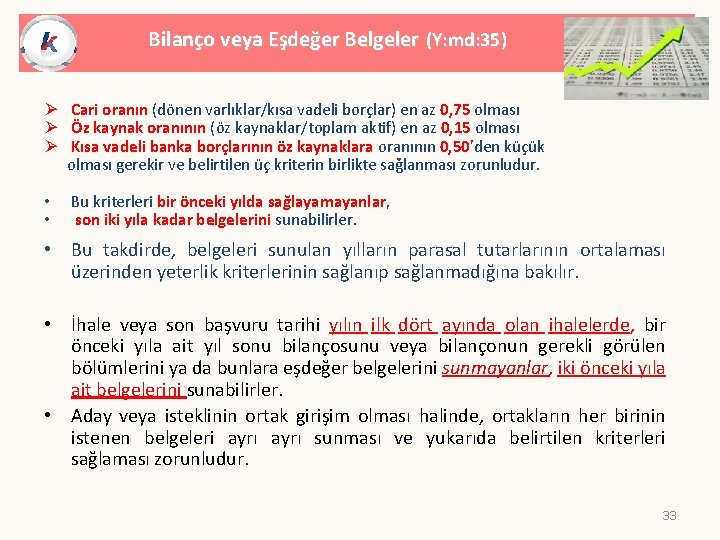 k

Bilanço veya Eşdeğer Belgeler (Y:md:35)

➢ Cari oranın (dönen varlıklar/kısa vadeli borçlar) en az 0,75 olması
➢ Öz kaynak oranının (öz kaynaklar/toplam aktif) en az 0,15 olması
➢ Kısa vadeli banka borçlarının öz kaynaklara oranının 0,50'den küçük olması gerekir ve belirtilen üç kriterin birlikte sağlanması zorunludur.

• Bu kriterleri bir önceki yılda sağlayamayanlar,
• son iki yıla kadar belgelerini sunabilirler.

• Bu takdirde, belgeleri sunulan yılların parasal tutarlarının ortalaması üzerinden yeterlik kriterlerinin sağlanıp sağlanmadığına bakılır.

• İhale veya son başvuru tarihi yılın ilk dört ayında olan ihalelerde, bir önceki yıla ait yıl sonu bilançosunu veya bilançonun gerekli görülen bölümlerini ya da bunlara eşdeğer belgelerini sunmayanlar, iki önceki yıla ait belgelerini sunabilirler.
• Aday veya isteklinin ortak girişim olması halinde, ortakların her birinin istenen belgeleri ayrı ayrı sunması ve yukarıda belirtilen kriterleri sağlaması zorunludur.

33